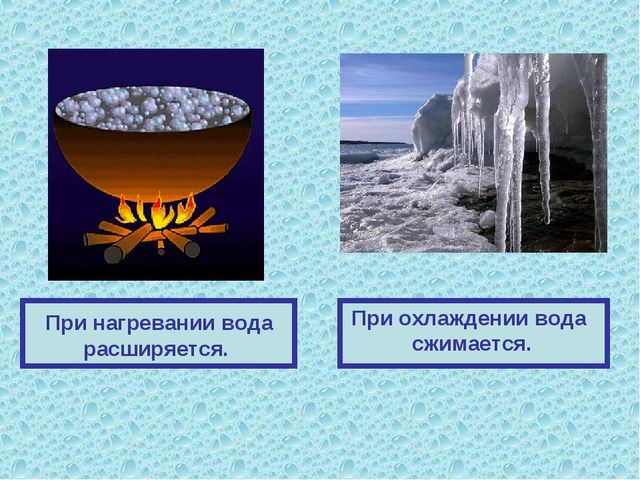 При нагревании вода расширяется.

При охлаждении вода сжимается.